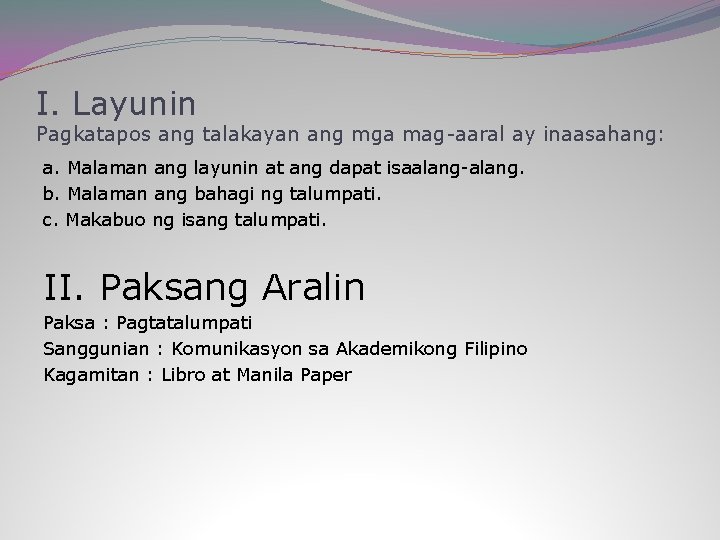 I. Layunin
Pagkatapos ang talakayan ang mga mag-aaral ay inaasahang:

a. Malaman ang layunin at ang dapat isaalang-alang.
b. Malaman ang bahagi ng talumpati.
c. Makabuo ng isang talumpati.

II. Paksang Aralin
Paksa : Pagtatalumpati
Sanggunian : Komunikasyon sa Akademikong Filipino
Kagamitan : Libro at Manila Paper